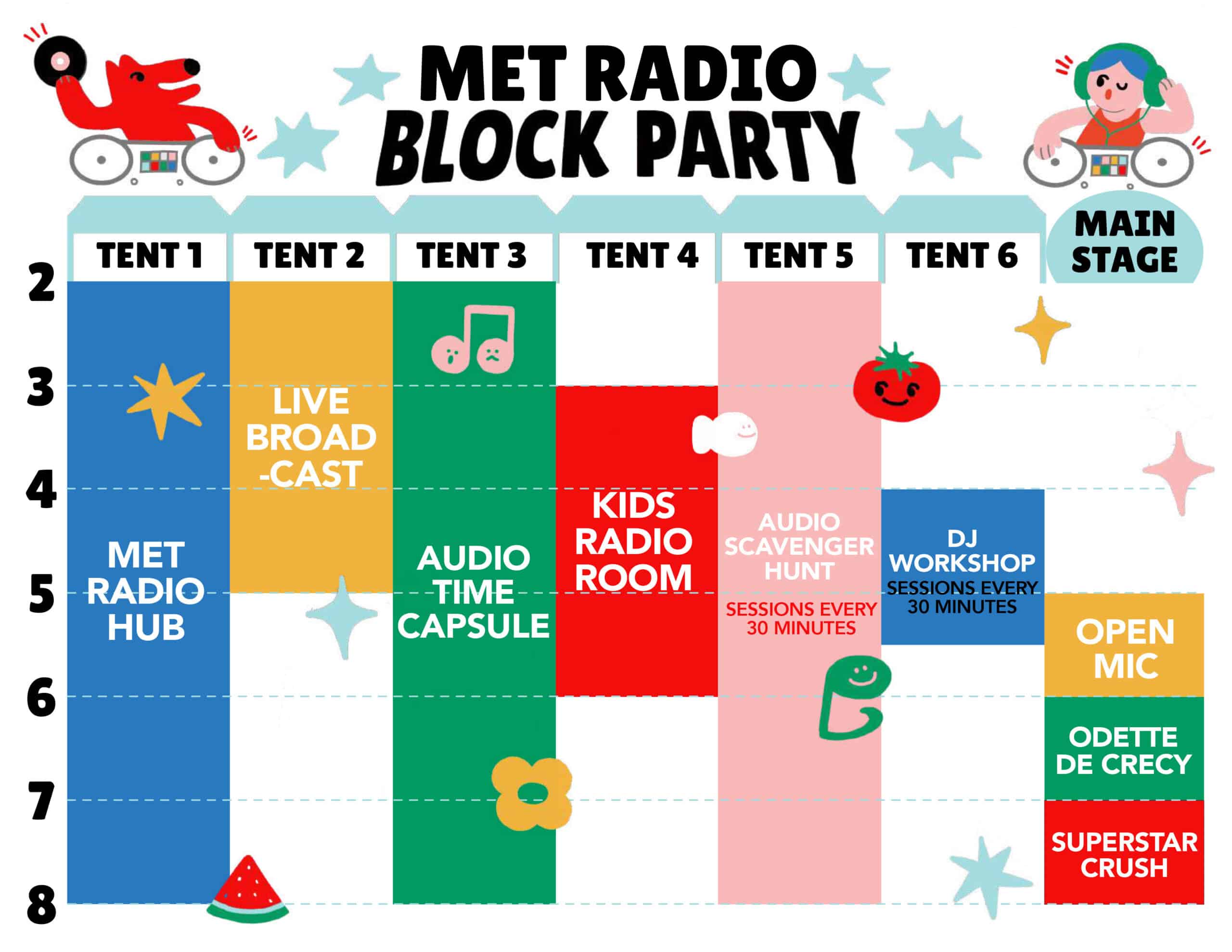 MET RADIO
BLOCK PARTY

TENT 1 TENT 2 TENT 3 TENT 4 TENT 5 TENT 6 MAIN STAGE

2
3
4
5
6
7
8

MET RADIO HUB

LIVE BROAD-CAST

AUDIO TIME CAPSULE

KIDS RADIO ROOM

AUDIO SCAVENGER HUNT
SESSIONS EVERY 30 MINUTES

DJ WORKSHOP
SESSIONS EVERY 30 MINUTES

OPEN MIC

ODETTE DE CRECY

SUPERSTAR CRUSH